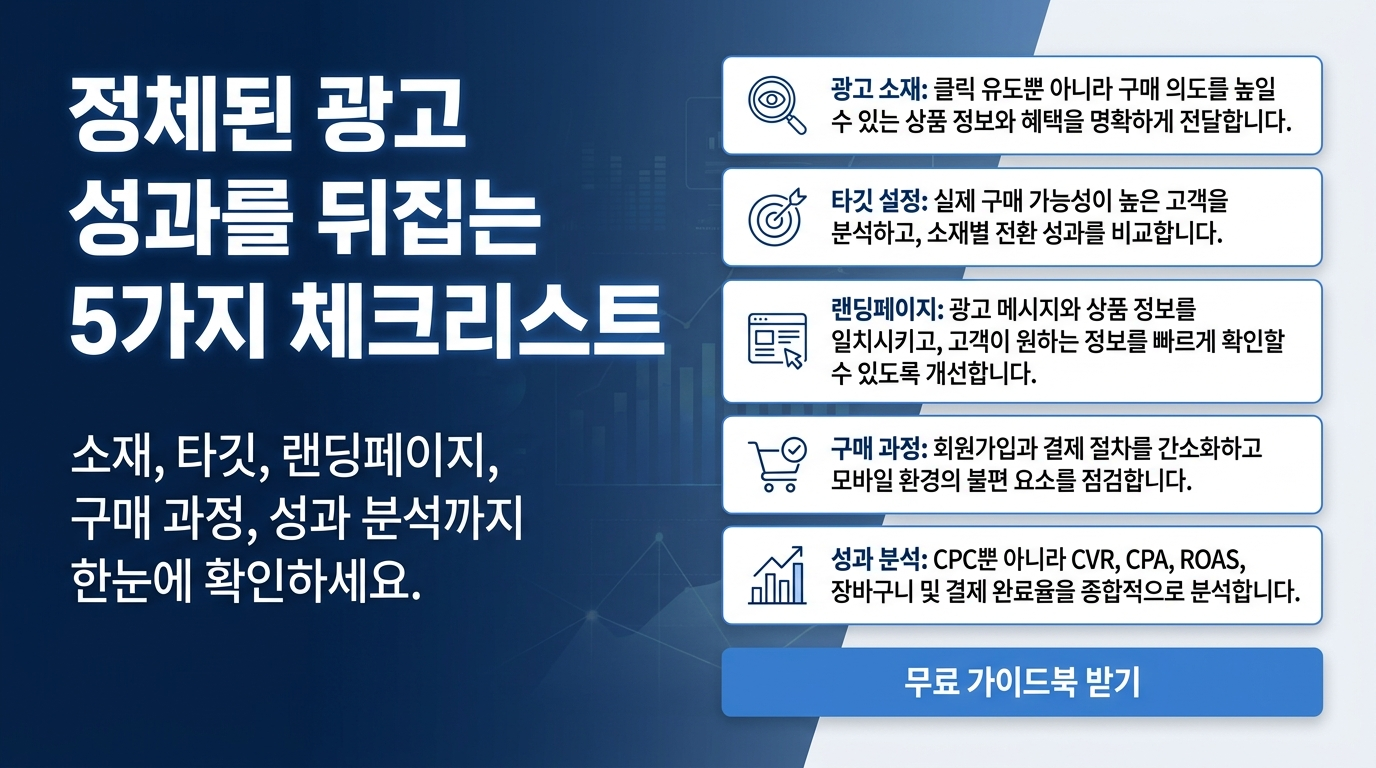 정체된 광고 성과를 뒤집는 5가지 체크리스트

소재, 타깃, 랜딩페이지, 구매 과정, 성과 분석까지 한눈에 확인하세요.

광고 소재: 클릭 유도뿐 아니라 구매 의도를 높일 수 있는 상품 정보와 혜택을 명확하게 전달합니다.

타깃 설정: 실제 구매 가능성이 높은 고객을 분석하고, 소재별 전환 성과를 비교합니다.

랜딩페이지: 광고 메시지와 상품 정보를 일치시키고, 고객이 원하는 정보를 빠르게 확인할 수 있도록 개선합니다.

구매 과정: 회원가입과 결제 절차를 간소화하고 모바일 환경의 불편 요소를 점검합니다.

성과 분석: CPC뿐 아니라 CVR, CPA, ROAS, 장바구니 및 결제 완료율을 종합적으로 분석합니다.

무료 가이드북 받기